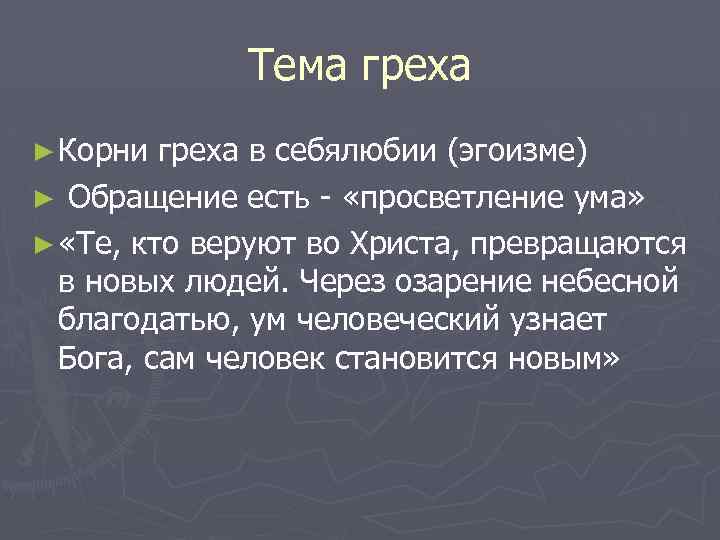 Тема греха

► Корни греха в себялюбии (эгоизме)

► Обращение есть - «просветление ума»

► «Те, кто веруют во Христа, превращаются в новых людей. Через озарение небесной благодатью, ум человеческий узнает Бога, сам человек становится новым»